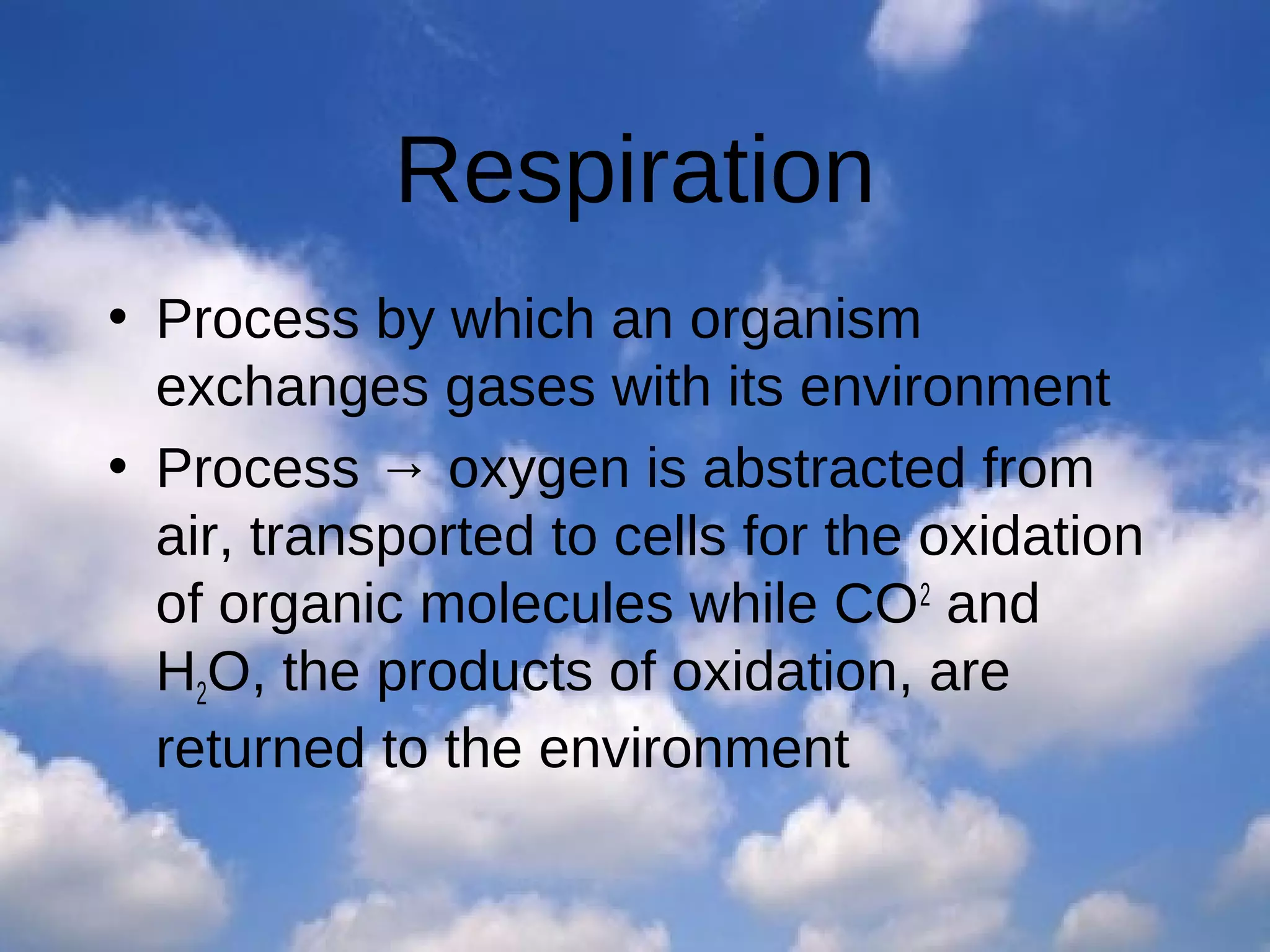 Respiration

• Process by which an organism exchanges gases with its environment

• Process → oxygen is abstracted from air, transported to cells for the oxidation of organic molecules while $CO^2$ and $H_2O$, the products of oxidation, are returned to the environment